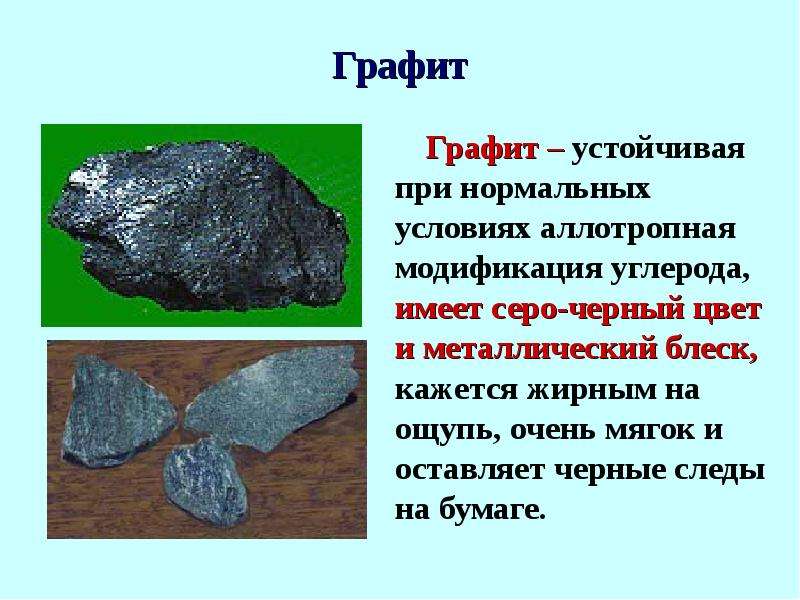 Графит

Графит – устойчивая при нормальных условиях аллотропная модификация углерода, имеет серо-черный цвет и металлический блеск, кажется жирным на ощупь, очень мягок и оставляет черные следы на бумаге.